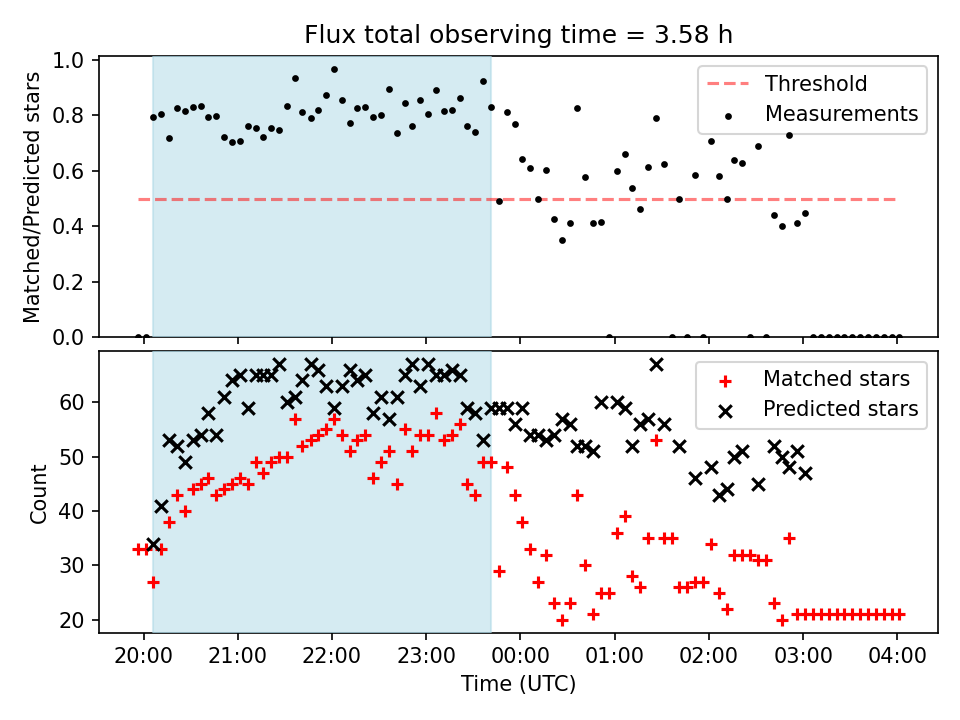 Flux total observing time = 3.58 h

Matched/Predicted stars

1.0
0.8
0.6
0.4
0.2
0.0

Threshold
Measurements

Count

60
50
40
30
20

Matched stars
Predicted stars

20:00
21:00
22:00
23:00
00:00
01:00
02:00
03:00
04:00

Time (UTC)